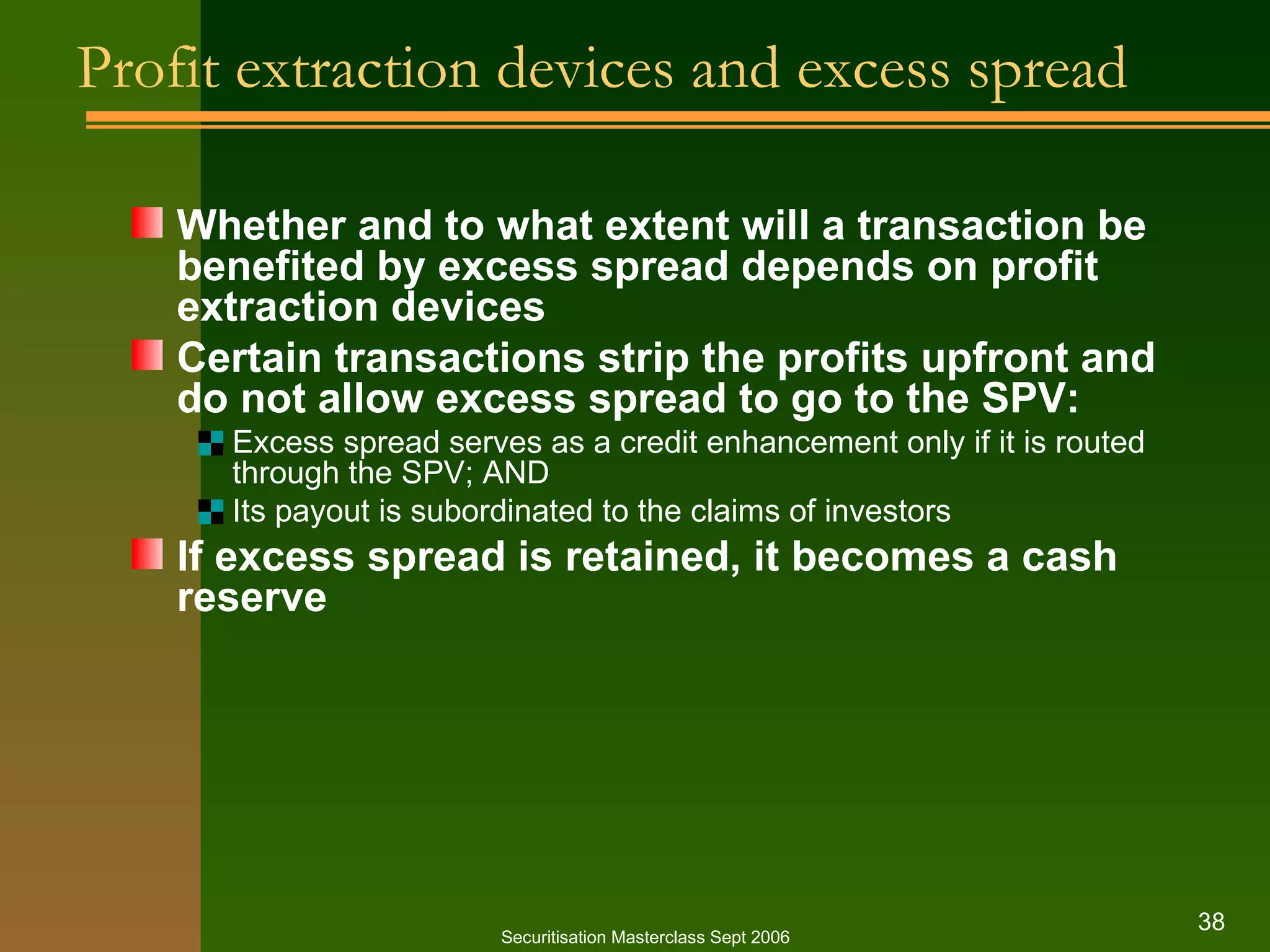 Profit extraction devices and excess spread

Whether and to what extent will a transaction be benefited by excess spread depends on profit extraction devices

Certain transactions strip the profits upfront and do not allow excess spread to go to the SPV:

Excess spread serves as a credit enhancement only if it is routed through the SPV; AND

Its payout is subordinated to the claims of investors

If excess spread is retained, it becomes a cash reserve

Securitisation Masterclass Sept 2006

38